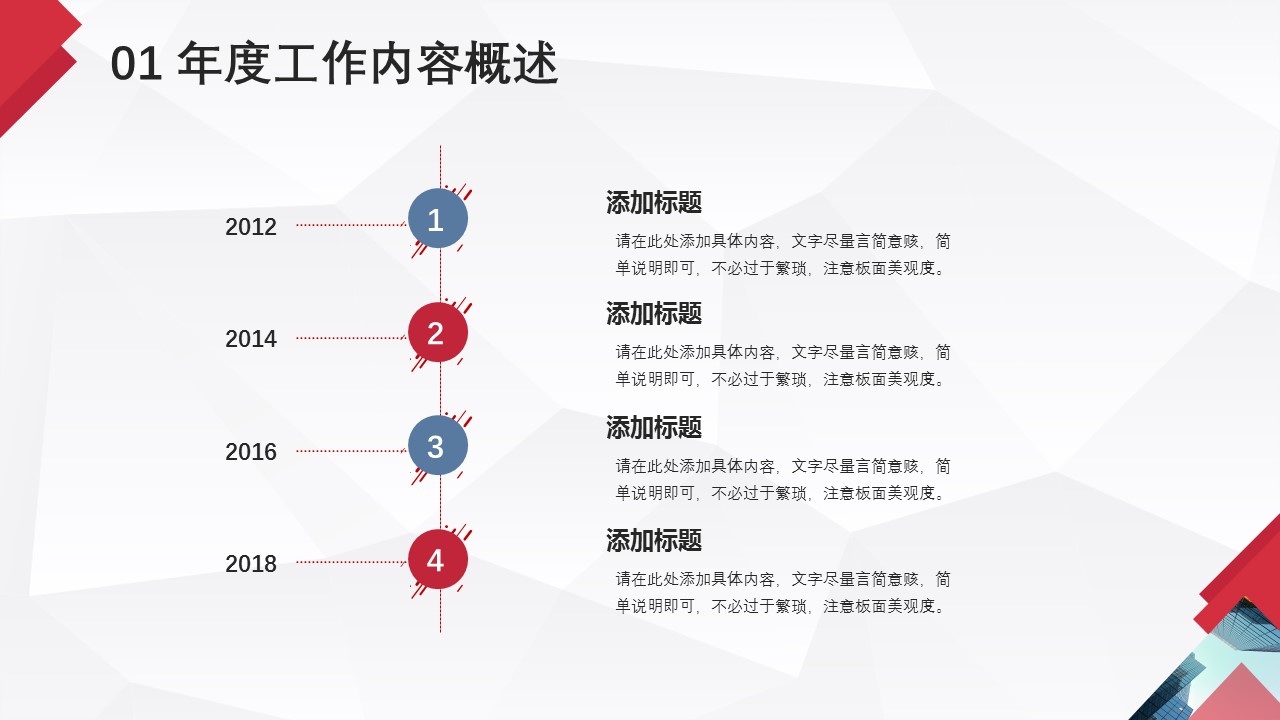 01 年度工作内容概述

2012

1

添加标题

请在此处添加具体内容，文字尽量言简意赅，简单说明即可，不必过于繁琐，注意板面美观度。

2014

2

添加标题

请在此处添加具体内容，文字尽量言简意赅，简单说明即可，不必过于繁琐，注意板面美观度。

2016

3

添加标题

请在此处添加具体内容，文字尽量言简意赅，简单说明即可，不必过于繁琐，注意板面美观度。

2018

4

添加标题

请在此处添加具体内容，文字尽量言简意赅，简单说明即可，不必过于繁琐，注意板面美观度。